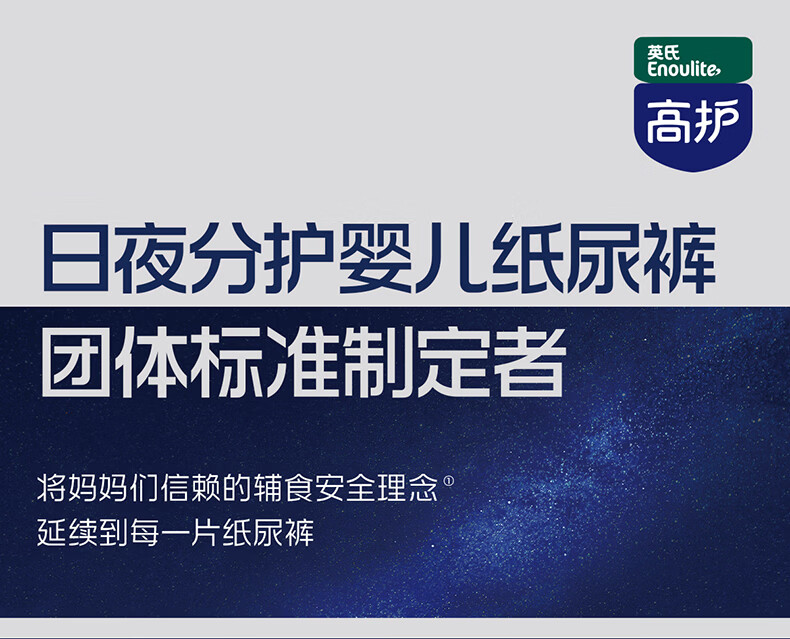 英氏
Enoulite
高护

日夜分护婴儿纸尿裤
团体标准制定者

将妈妈们信赖的辅食安全理念①
延续到每一片纸尿裤